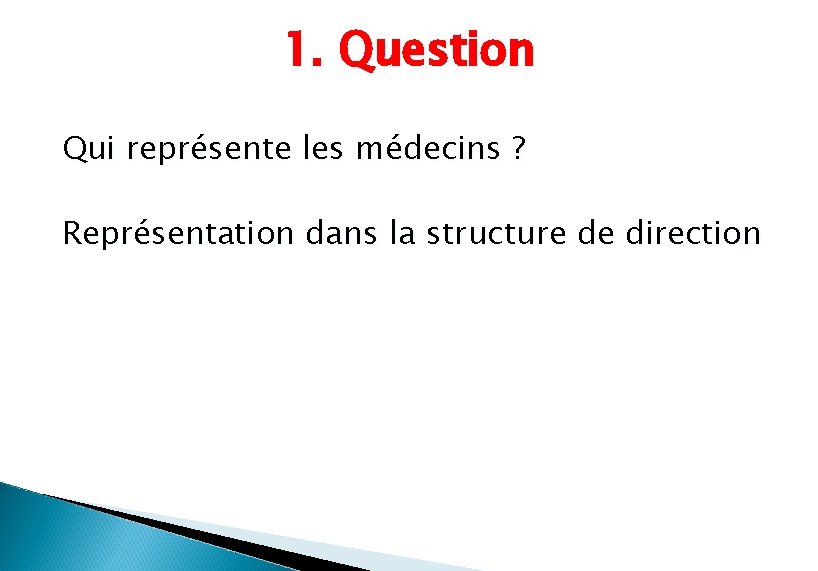 1. Question

Qui représente les médecins ?

Représentation dans la structure de direction